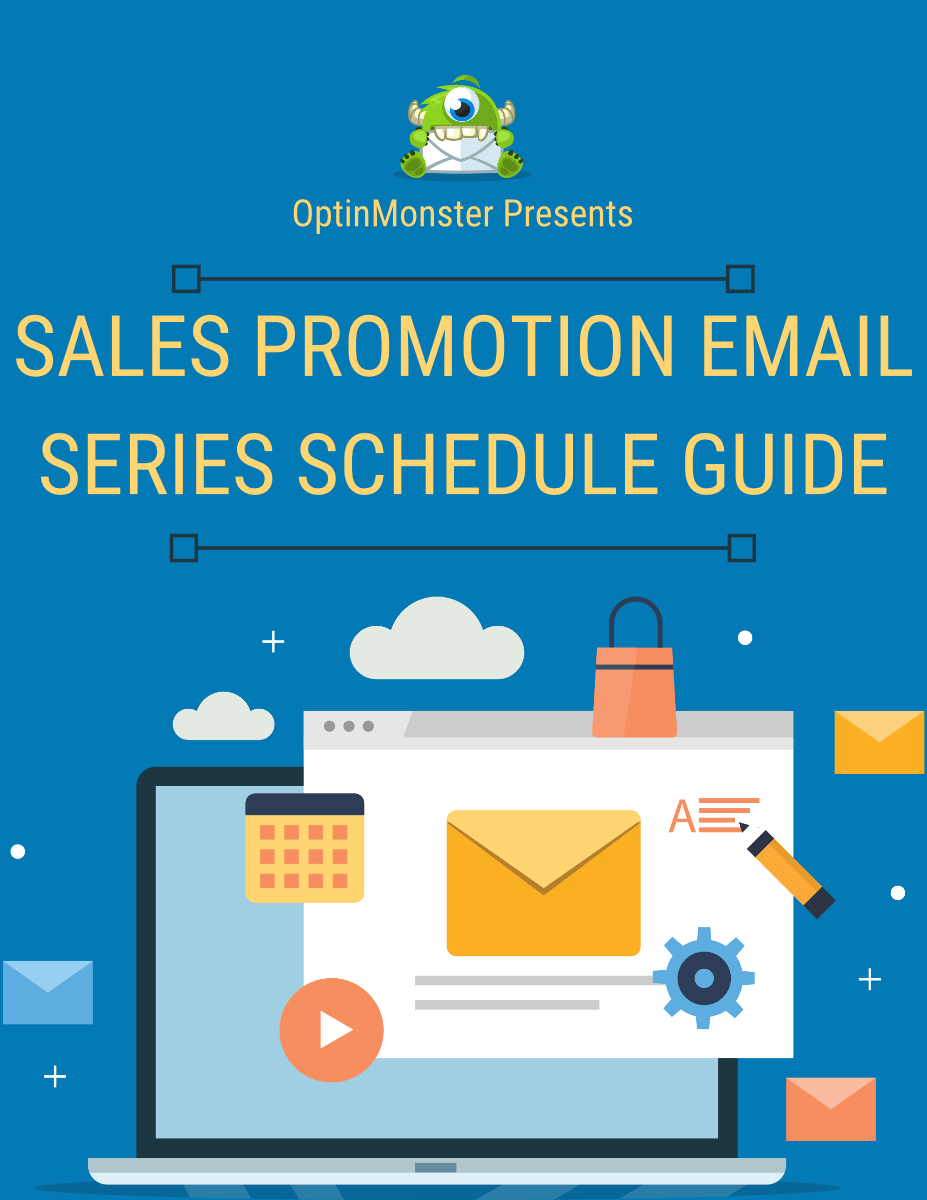 OptinMonster Presents

SALES PROMOTION EMAIL SERIES SCHEDULE GUIDE

A